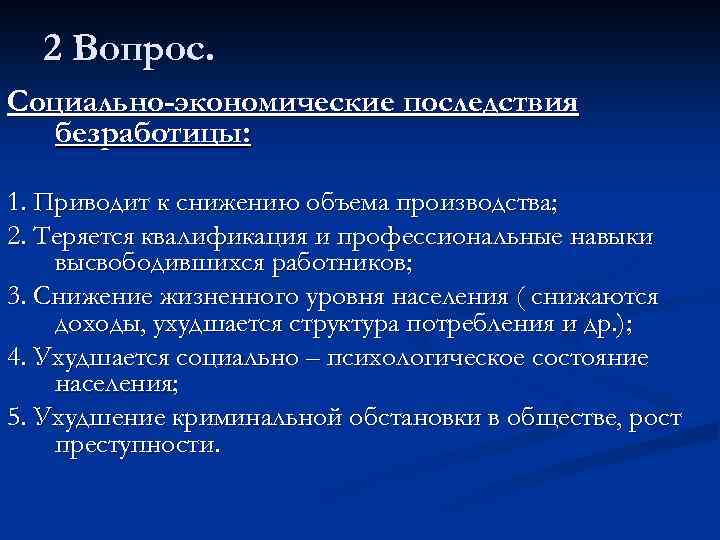 2 Вопрос.

Социально-экономические последствия безработицы:

1. Приводит к снижению объема производства;

2. Теряется квалификация и профессиональные навыки высвободившихся работников;

3. Снижение жизненного уровня населения ( снижаются доходы, ухудшается структура потребления и др.);

4. Ухудшается социально – психологическое состояние населения;

5. Ухудшение криминальной обстановки в обществе, рост преступности.